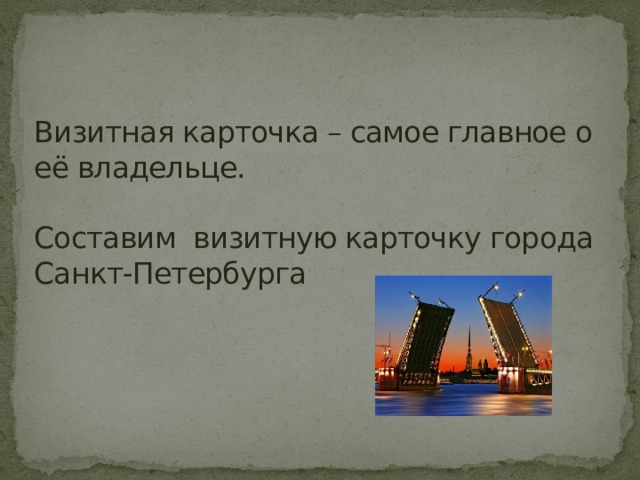 Визитная карточка – самое главное о её владельце.

Составим  визитную карточку города Санкт-Петербурга